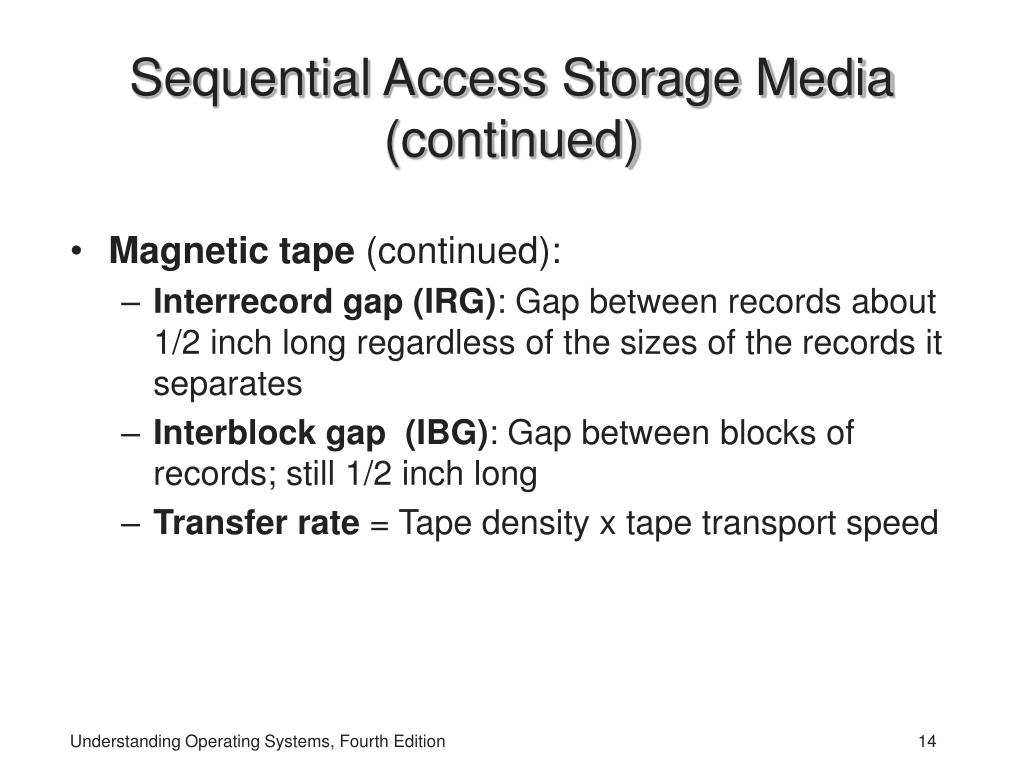 Sequential Access Storage Media (continued)

• Magnetic tape (continued):
– Interrecord gap (IRG): Gap between records about 1/2 inch long regardless of the sizes of the records it separates
– Interblock gap (IBG): Gap between blocks of records; still 1/2 inch long
– Transfer rate = Tape density x tape transport speed

Understanding Operating Systems, Fourth Edition

14